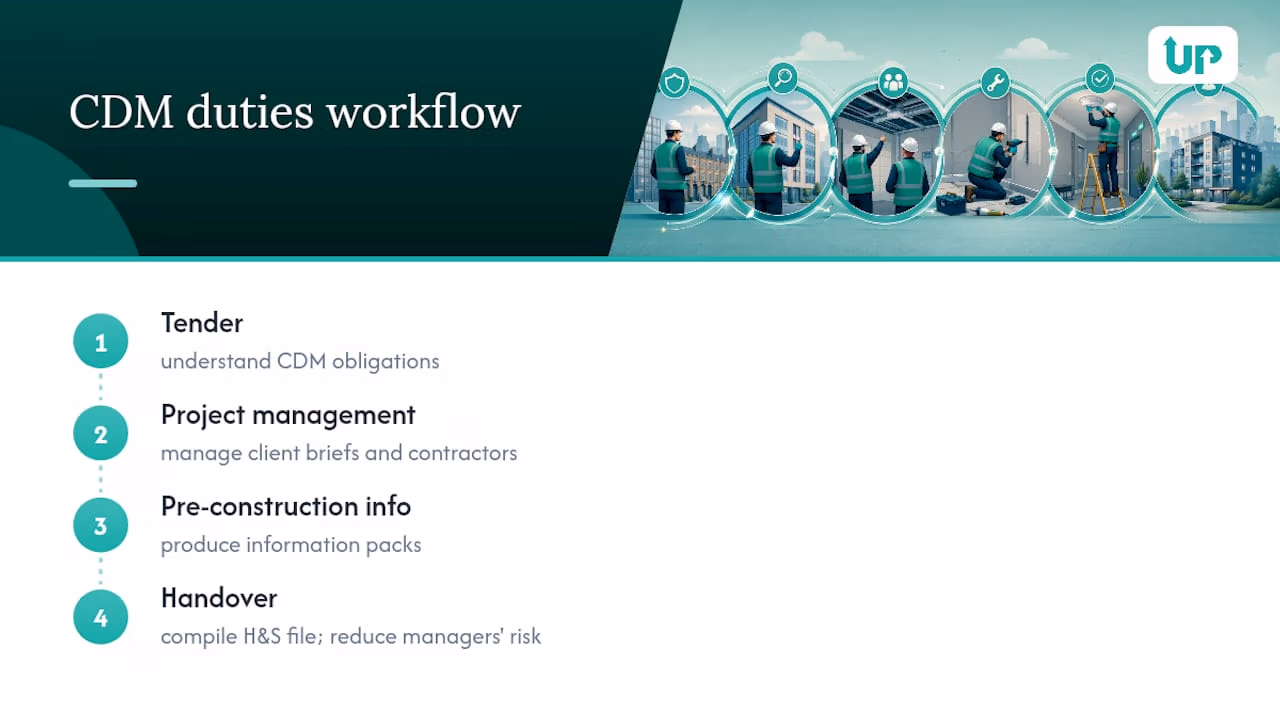 CDM duties workflow

UP

1
Tender
understand CDM obligations

2
Project management
manage client briefs and contractors

3
Pre-construction info
produce information packs

4
Handover
compile H&S file; reduce managers' risk